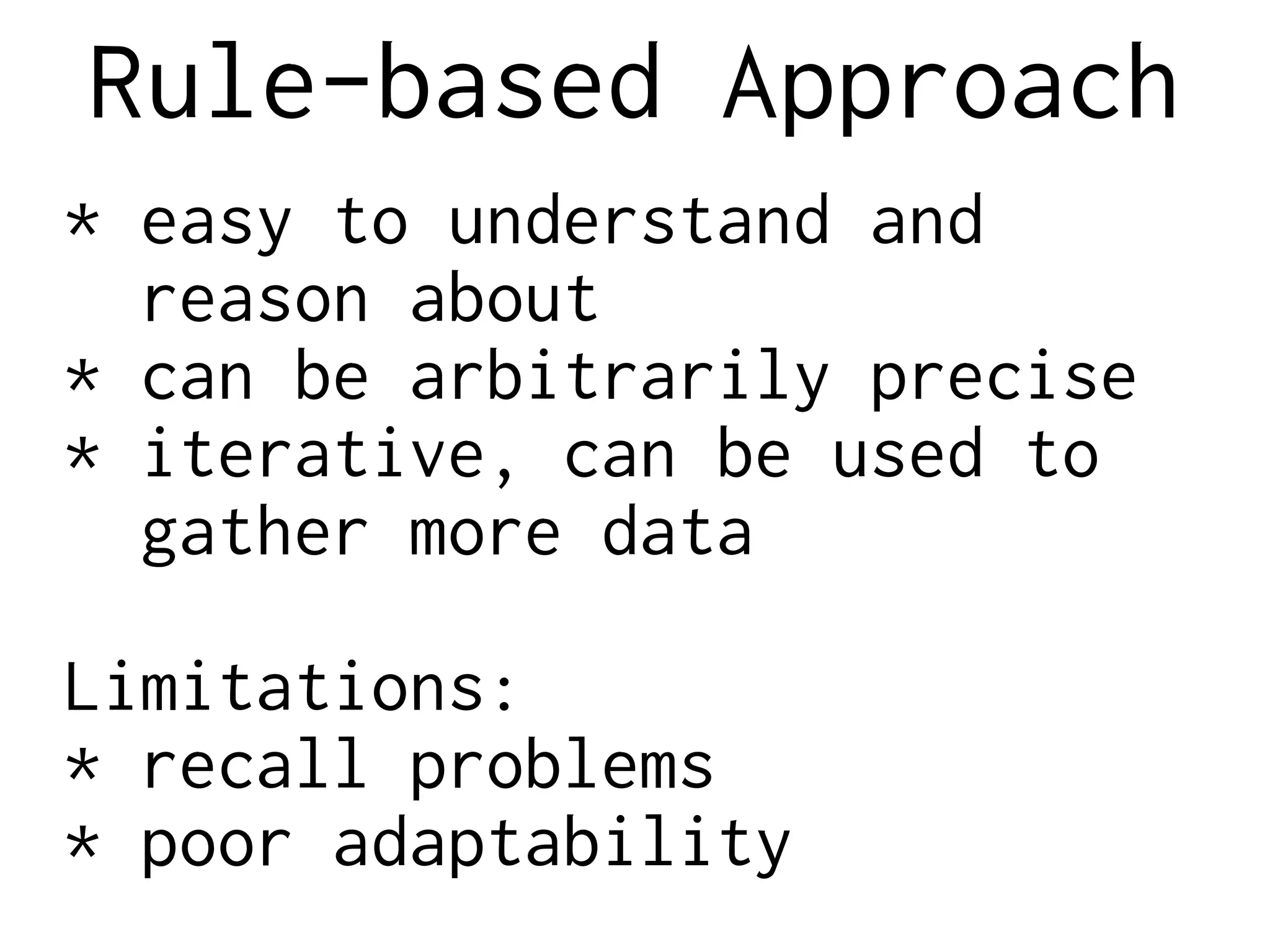 Rule-based Approach

* easy to understand and reason about
* can be arbitrarily precise
* iterative, can be used to gather more data

Limitations:
* recall problems
* poor adaptability